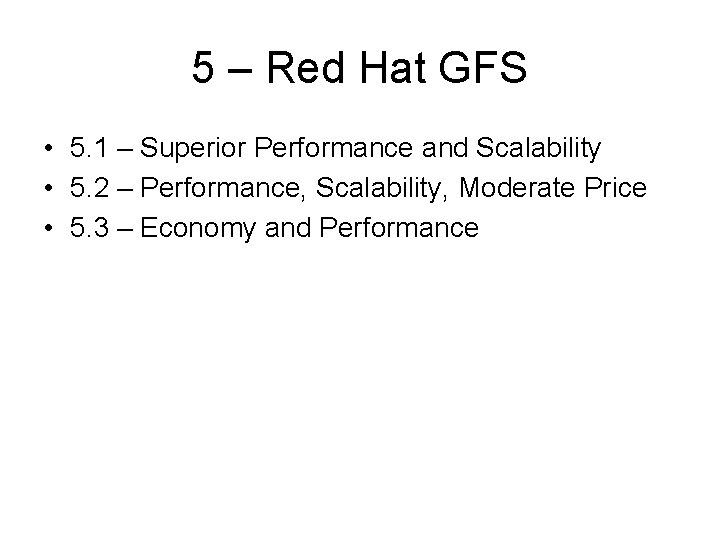 5 – Red Hat GFS

• 5.1 – Superior Performance and Scalability
• 5.2 – Performance, Scalability, Moderate Price
• 5.3 – Economy and Performance